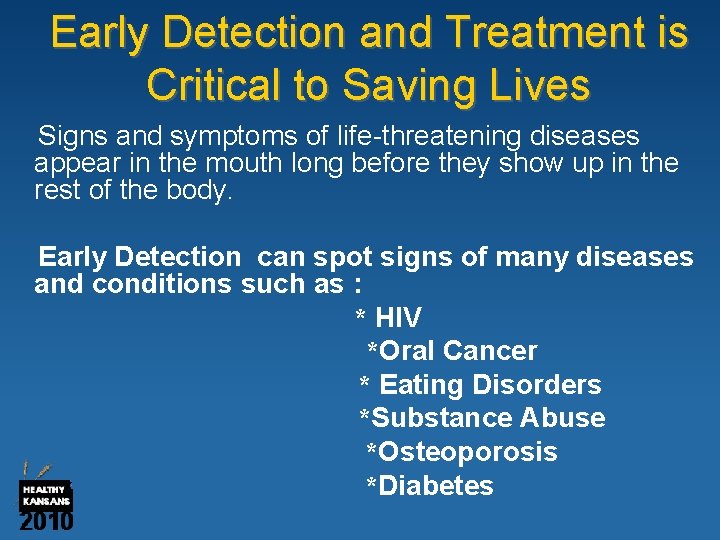 Early Detection and Treatment is Critical to Saving Lives

Signs and symptoms of life-threatening diseases appear in the mouth long before they show up in the rest of the body.

Early Detection can spot signs of many diseases and conditions such as :

* HIV
*Oral Cancer
* Eating Disorders
*Substance Abuse
*Osteoporosis
*Diabetes

HEALTHY KANSANS 2010